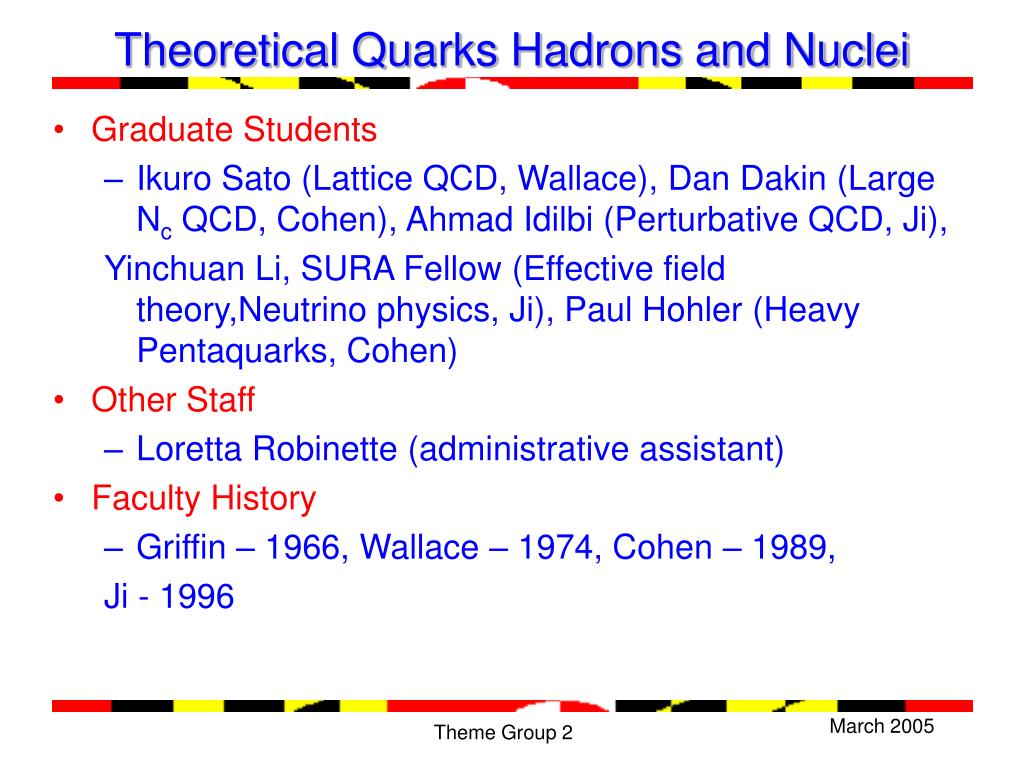 Theoretical Quarks Hadrons and Nuclei

• Graduate Students
– Ikuro Sato (Lattice QCD, Wallace), Dan Dakin (Large $N_c$ QCD, Cohen), Ahmad Idilbi (Perturbative QCD, Ji),
Yinchuan Li, SURA Fellow (Effective field theory,Neutrino physics, Ji), Paul Hohler (Heavy Pentaquarks, Cohen)
• Other Staff
– Loretta Robinette (administrative assistant)
• Faculty History
– Griffin – 1966, Wallace – 1974, Cohen – 1989,
Ji - 1996

Theme Group 2

March 2005